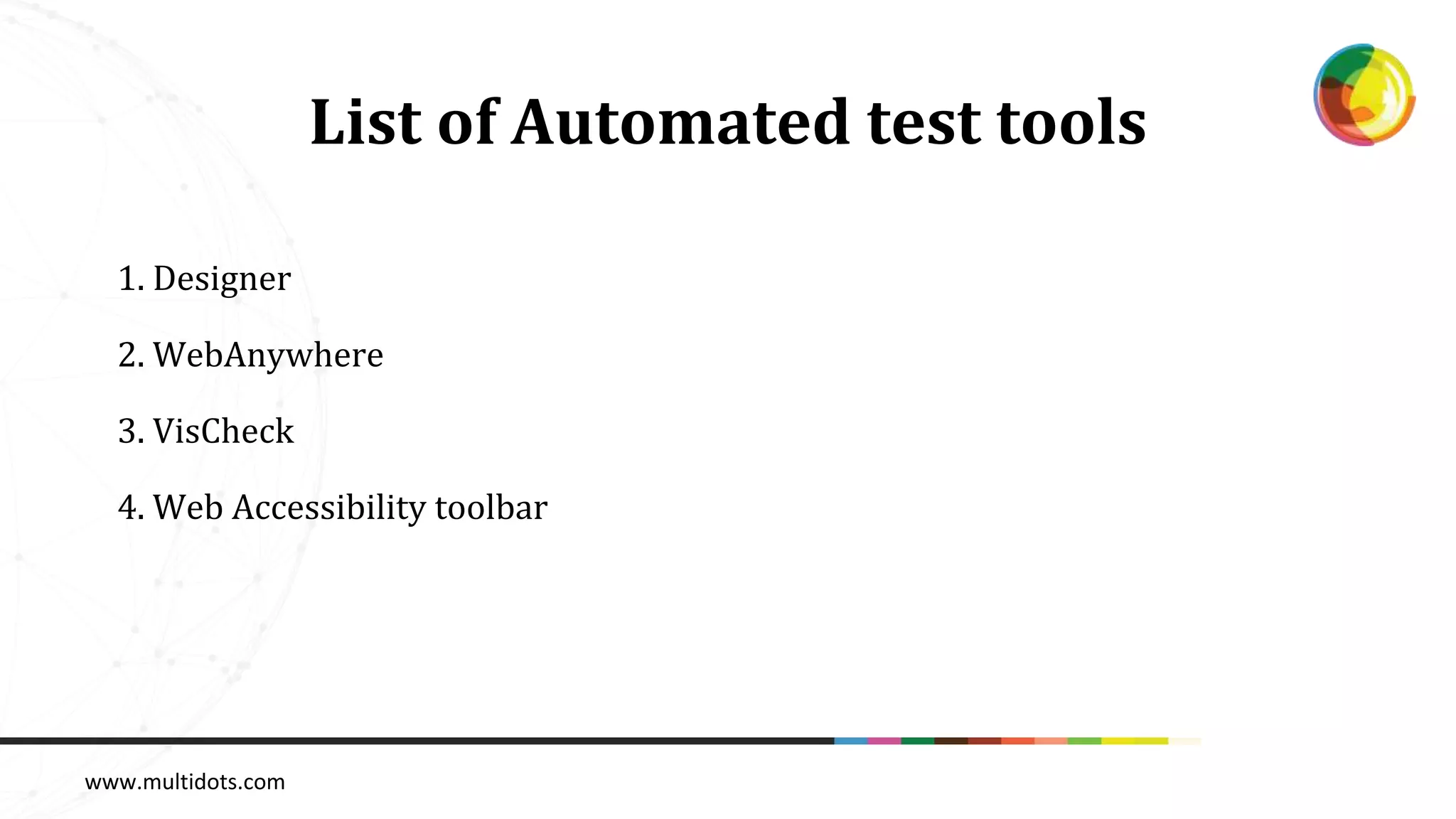 List of Automated test tools

1. Designer

2. WebAnywhere

3. VisCheck

4. Web Accessibility toolbar

www.multidots.com